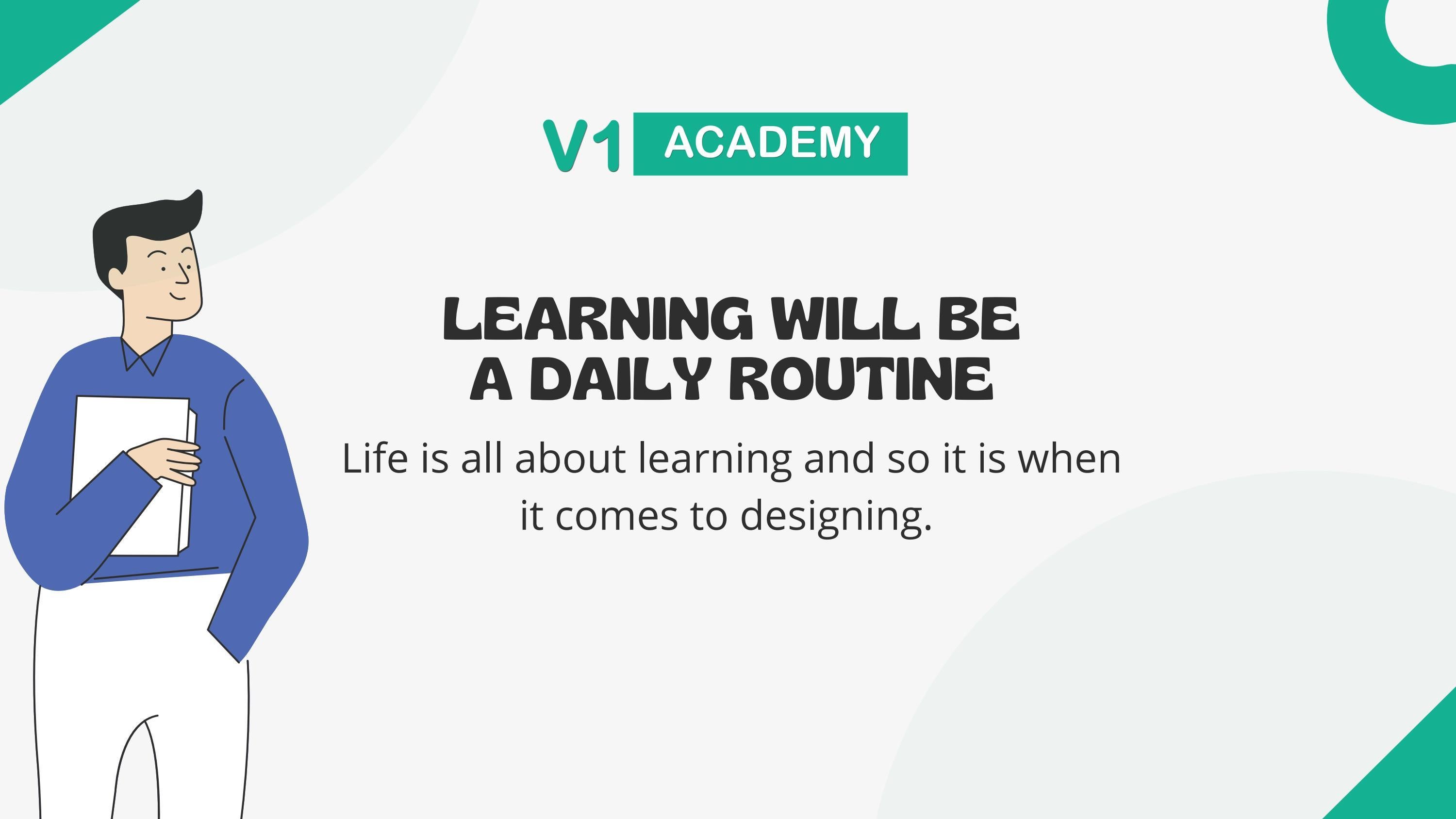 V1 ACADEMY

LEARNING WILL BE A DAILY ROUTINE

Life is all about learning and so it is when it comes to designing.